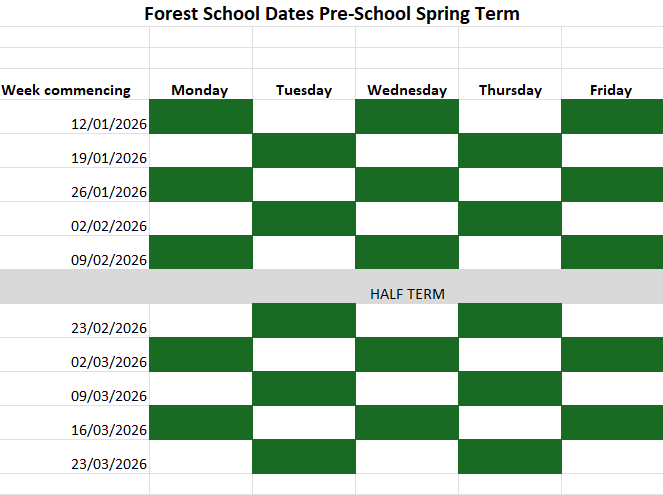 Forest School Dates Pre-School Spring Term

| Week commencing | Monday | Tuesday | Wednesday | Thursday | Friday |
|---|---|---|---|---|---|
| 12/01/2026 | | | | | |
| 19/01/2026 | | | | | |
| 26/01/2026 | | | | | |
| 02/02/2026 | | | | | |
| 09/02/2026 | | | | | |
| | | | HALF TERM | | |
| 23/02/2026 | | | | | |
| 02/03/2026 | | | | | |
| 09/03/2026 | | | | | |
| 16/03/2026 | | | | | |
| 23/03/2026 | | | | | |